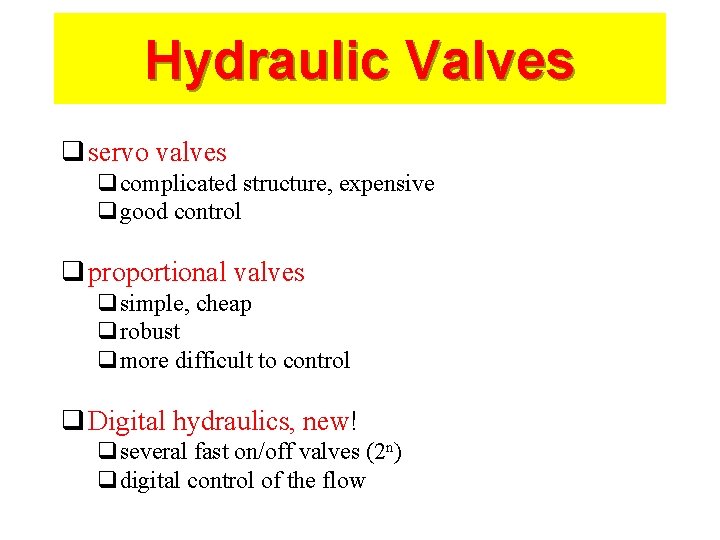 Hydraulic Valves

❑ servo valves
❑ complicated structure, expensive
❑ good control

❑ proportional valves
❑ simple, cheap
❑ robust
❑ more difficult to control

❑ Digital hydraulics, new!
❑ several fast on/off valves ($2^n$)
❑ digital control of the flow